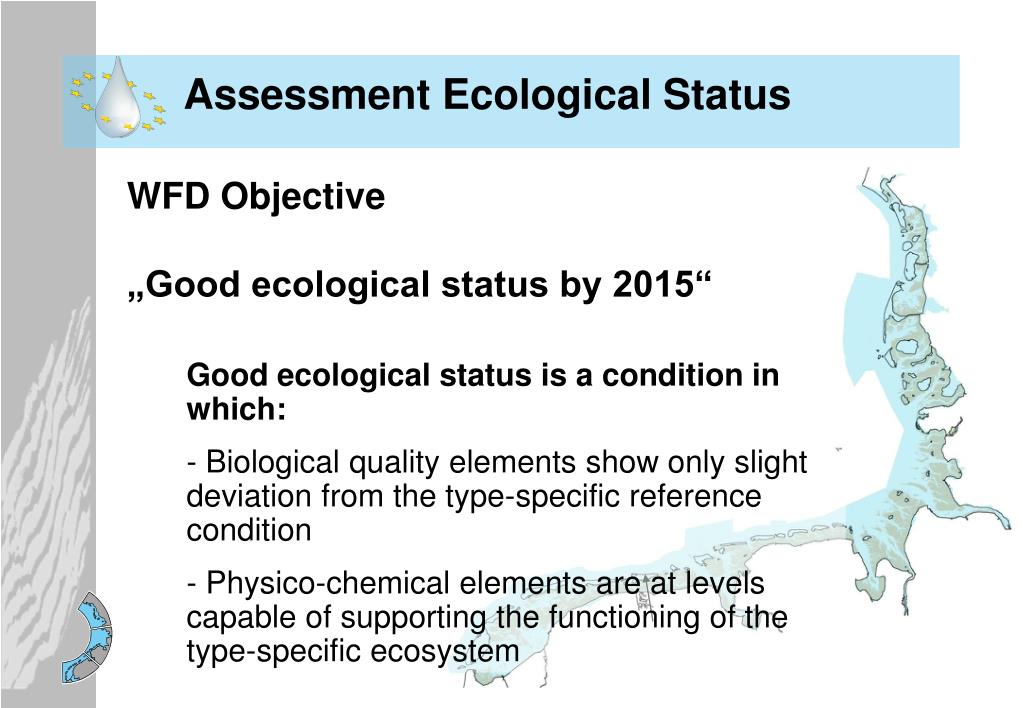 Assessment Ecological Status

WFD Objective

„Good ecological status by 2015“

Good ecological status is a condition in which:

- Biological quality elements show only slight deviation from the type-specific reference condition

- Physico-chemical elements are at levels capable of supporting the functioning of the type-specific ecosystem